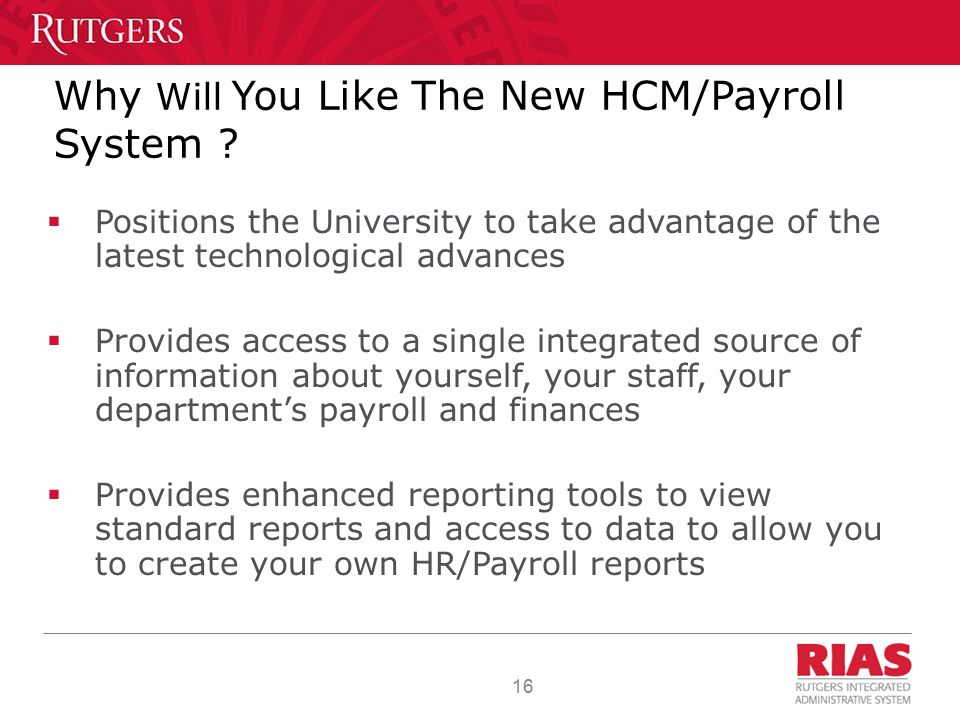 RUTGERS

Why Will You Like The New HCM/Payroll System ?

▪ Positions the University to take advantage of the latest technological advances

▪ Provides access to a single integrated source of information about yourself, your staff, your department's payroll and finances

▪ Provides enhanced reporting tools to view standard reports and access to data to allow you to create your own HR/Payroll reports

16

RIAS
RUTGERS INTEGRATED ADMINISTRATIVE SYSTEM